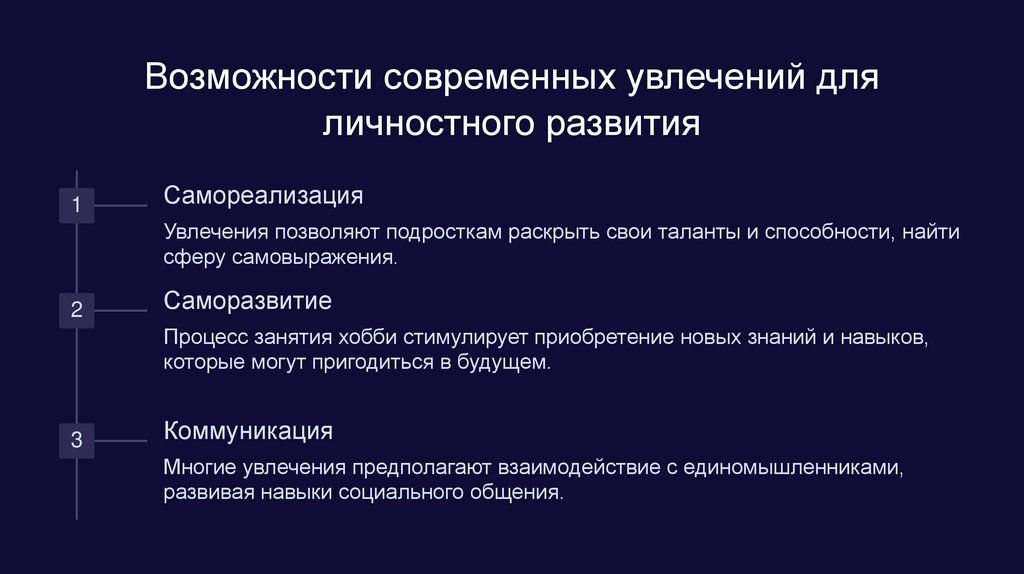 Возможности современных увлечений для личностного развития

1

Самореализация

Увлечения позволяют подросткам раскрыть свои таланты и способности, найти сферу самовыражения.

2

Саморазвитие

Процесс занятия хобби стимулирует приобретение новых знаний и навыков, которые могут пригодиться в будущем.

3

Коммуникация

Многие увлечения предполагают взаимодействие с единомышленниками, развивая навыки социального общения.